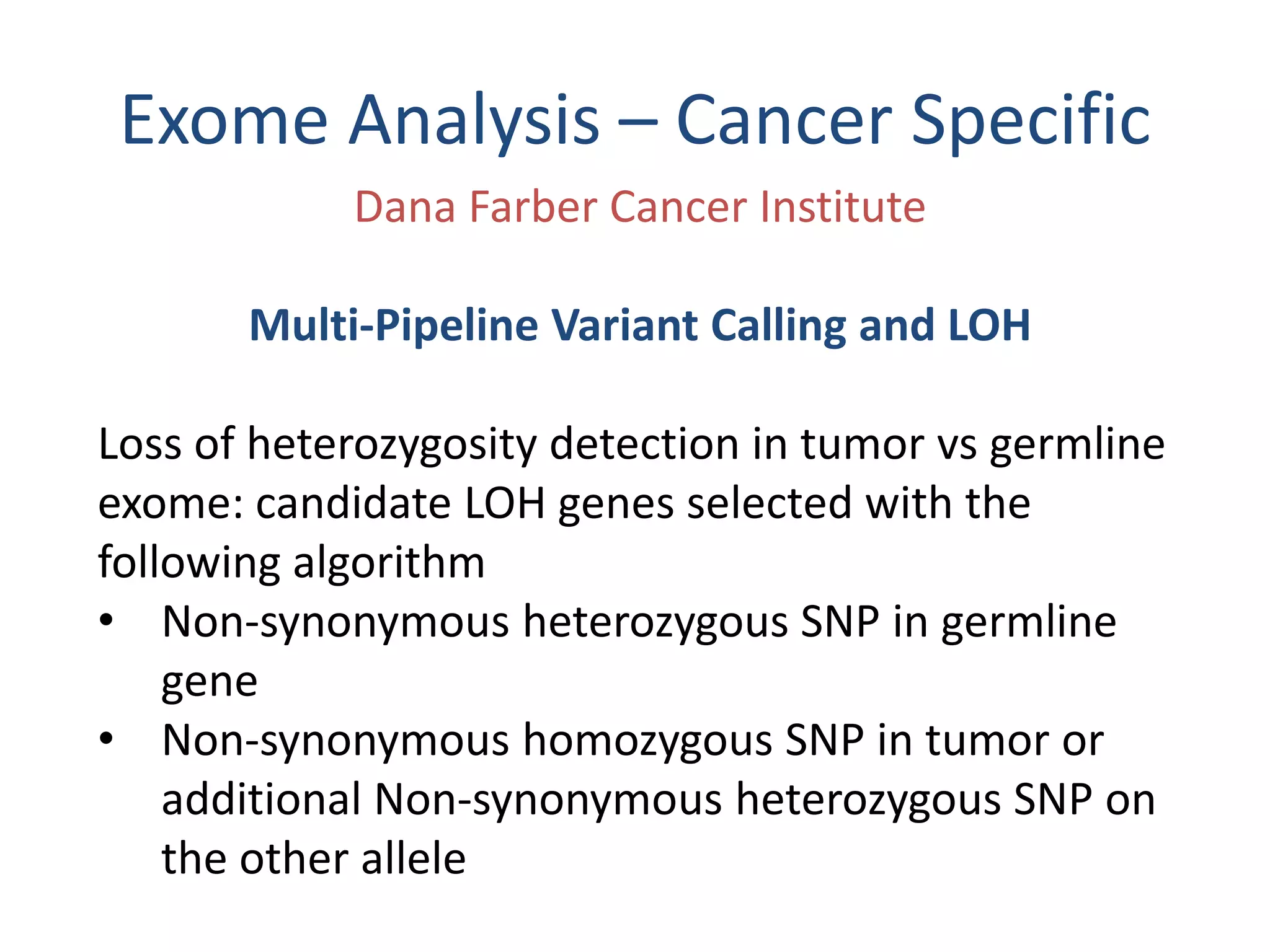 Exome Analysis – Cancer Specific

Dana Farber Cancer Institute

Multi-Pipeline Variant Calling and LOH

Loss of heterozygosity detection in tumor vs germline exome: candidate LOH genes selected with the following algorithm

• Non-synonymous heterozygous SNP in germline gene
• Non-synonymous homozygous SNP in tumor or additional Non-synonymous heterozygous SNP on the other allele